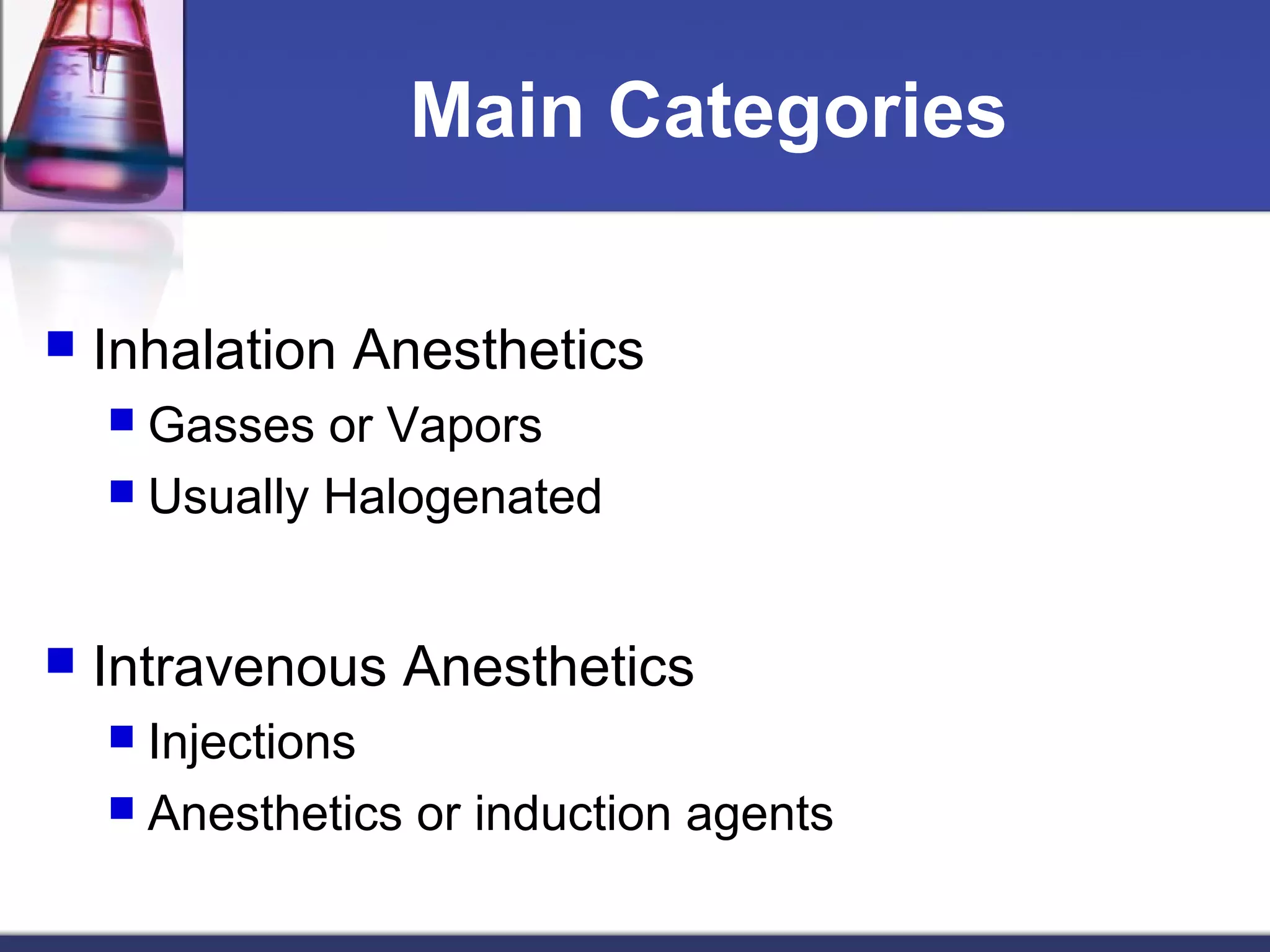 Main Categories

- Inhalation Anesthetics
  - Gasses or Vapors
  - Usually Halogenated

- Intravenous Anesthetics
  - Injections
  - Anesthetics or induction agents